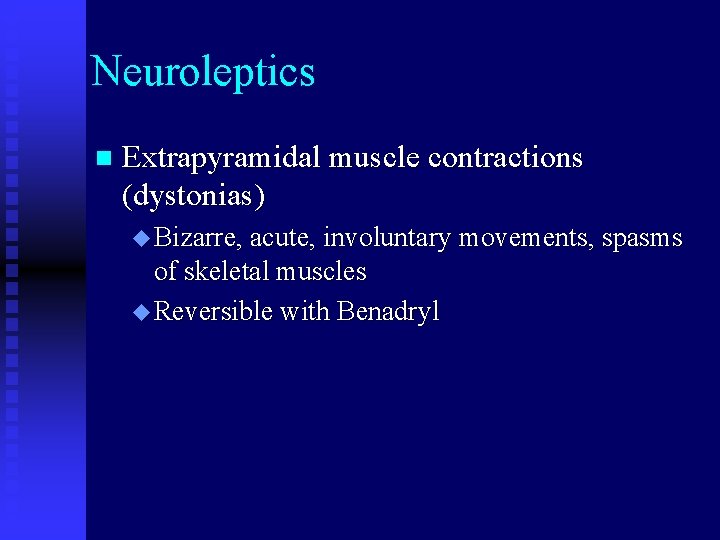 Neuroleptics

Extrapyramidal muscle contractions (dystonias)

Bizarre, acute, involuntary movements, spasms of skeletal muscles

Reversible with Benadryl